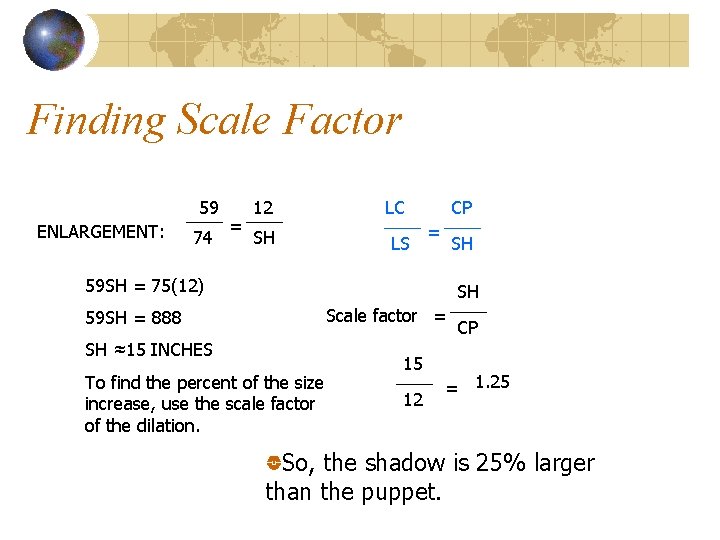 Finding Scale Factor

ENLARGEMENT: $\frac{59}{74} = \frac{12}{SH}$

$\frac{LC}{LS} = \frac{CP}{SH}$

59SH = 75(12)

59SH = 888

SH ≈15 INCHES

To find the percent of the size increase, use the scale factor of the dilation.

Scale factor $= \frac{SH}{CP}$

$\frac{15}{12} = 1.25$

So, the shadow is 25% larger than the puppet.